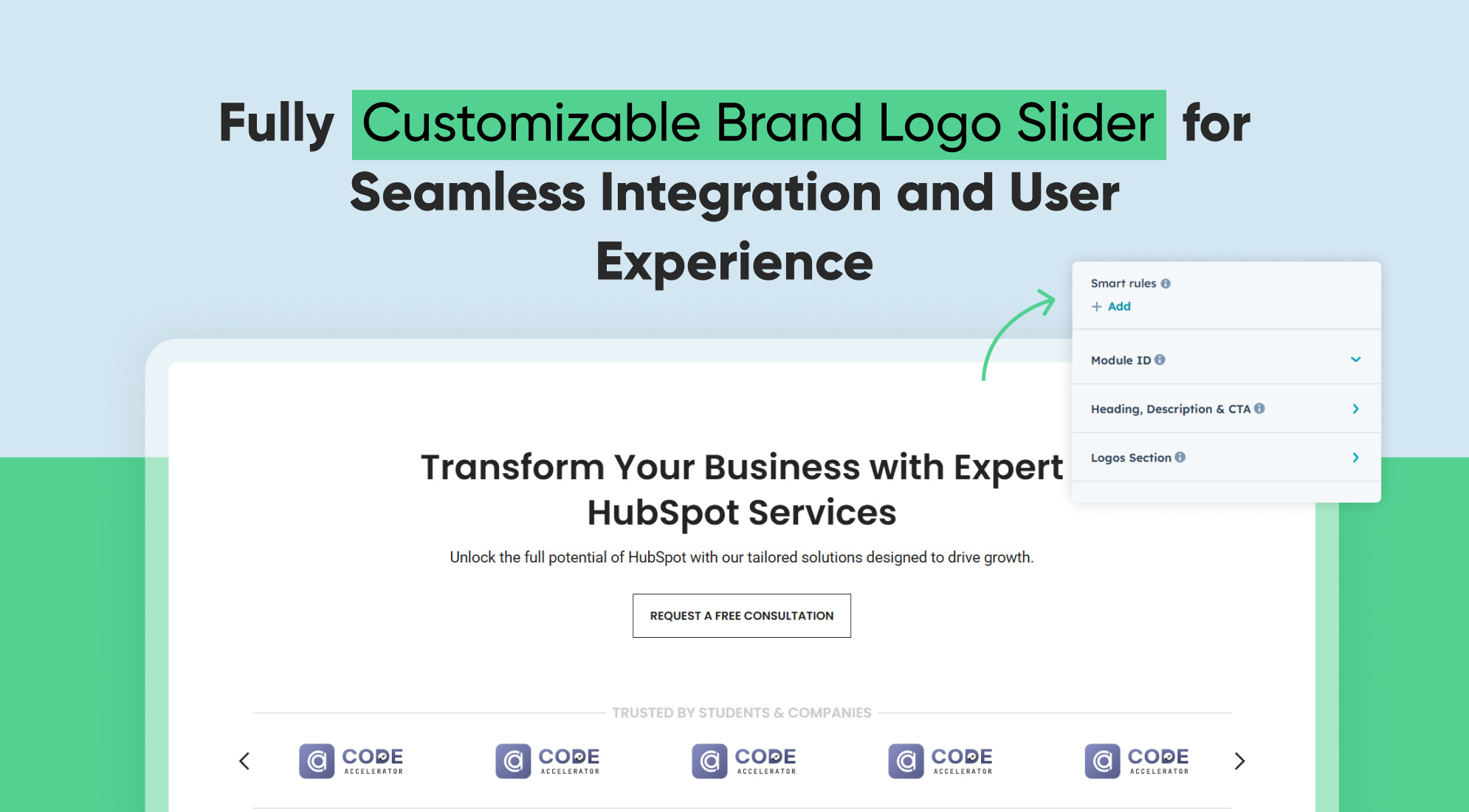 Fully Customizable Brand Logo Slider for Seamless Integration and User Experience

Smart rules
+ Add

Module ID

Heading, Description & CTA

Logos Section

Transform Your Business with Expert HubSpot Services

Unlock the full potential of HubSpot with our tailored solutions designed to drive growth.

REQUEST A FREE CONSULTATION

TRUSTED BY STUDENTS & COMPANIES

CODE ACCELERATOR

CODE ACCELERATOR

CODE ACCELERATOR

CODE ACCELERATOR

CODE ACCELERATOR